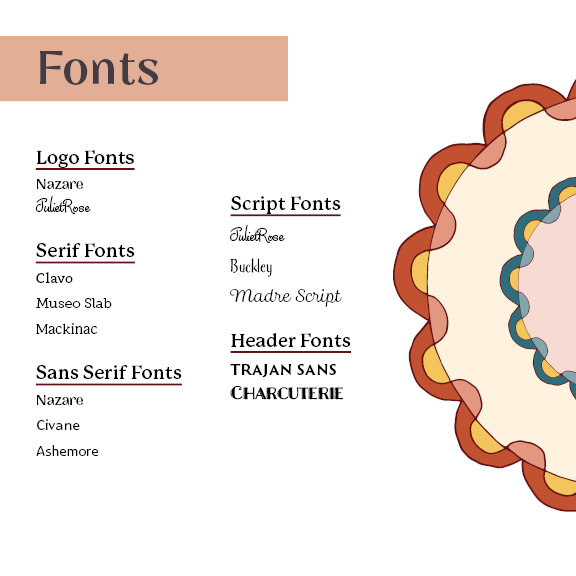 Fonts

Logo Fonts
Nazare
JulietRose

Serif Fonts
Clavo
Museo Slab
Mackinac

Sans Serif Fonts
Nazare
Civane
Ashemore

Script Fonts
JulietRose
Buckley
Madre Script

Header Fonts
TRAJAN SANS
CHARCUTERIE